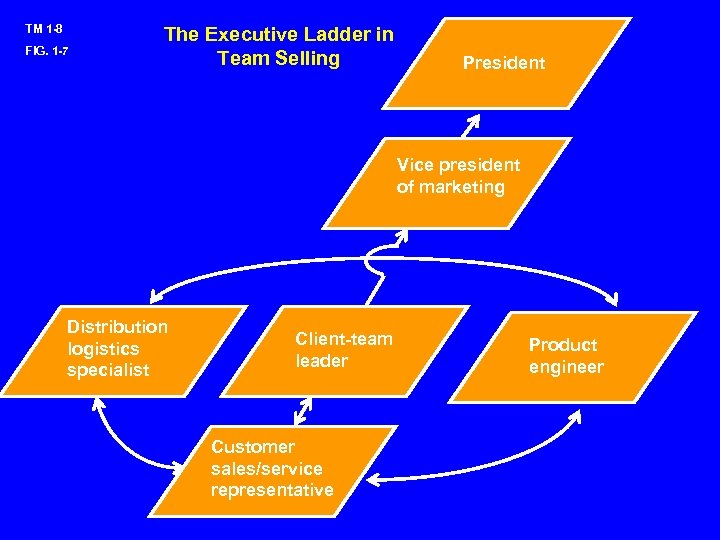 TM 1-8
FIG. 1-7

The Executive Ladder in Team Selling

President

Vice president of marketing

Distribution logistics specialist

Client-team leader

Product engineer

Customer sales/service representative